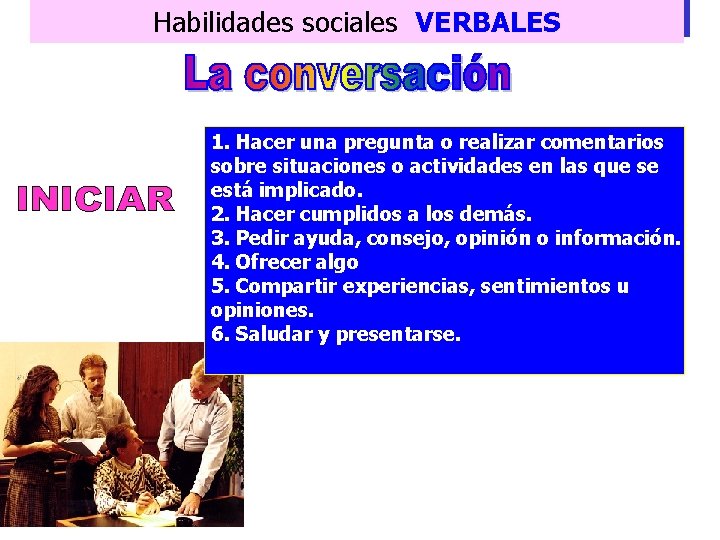 Habilidades sociales VERBALES

La conversación

INICIAR

1. Hacer una pregunta o realizar comentarios sobre situaciones o actividades en las que se está implicado.
2. Hacer cumplidos a los demás.
3. Pedir ayuda, consejo, opinión o información.
4. Ofrecer algo
5. Compartir experiencias, sentimientos u opiniones.
6. Saludar y presentarse.